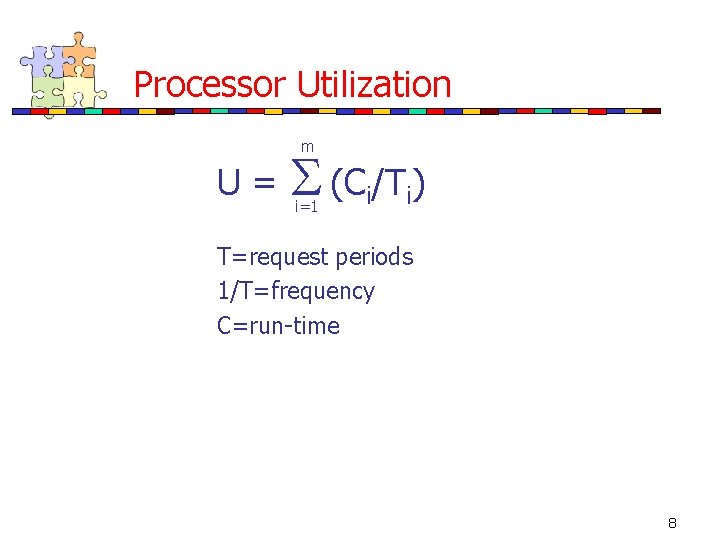 Processor Utilization

$U = \sum_{i=1}^{m} (C_i/T_i)$

T=request periods
1/T=frequency
C=run-time

8